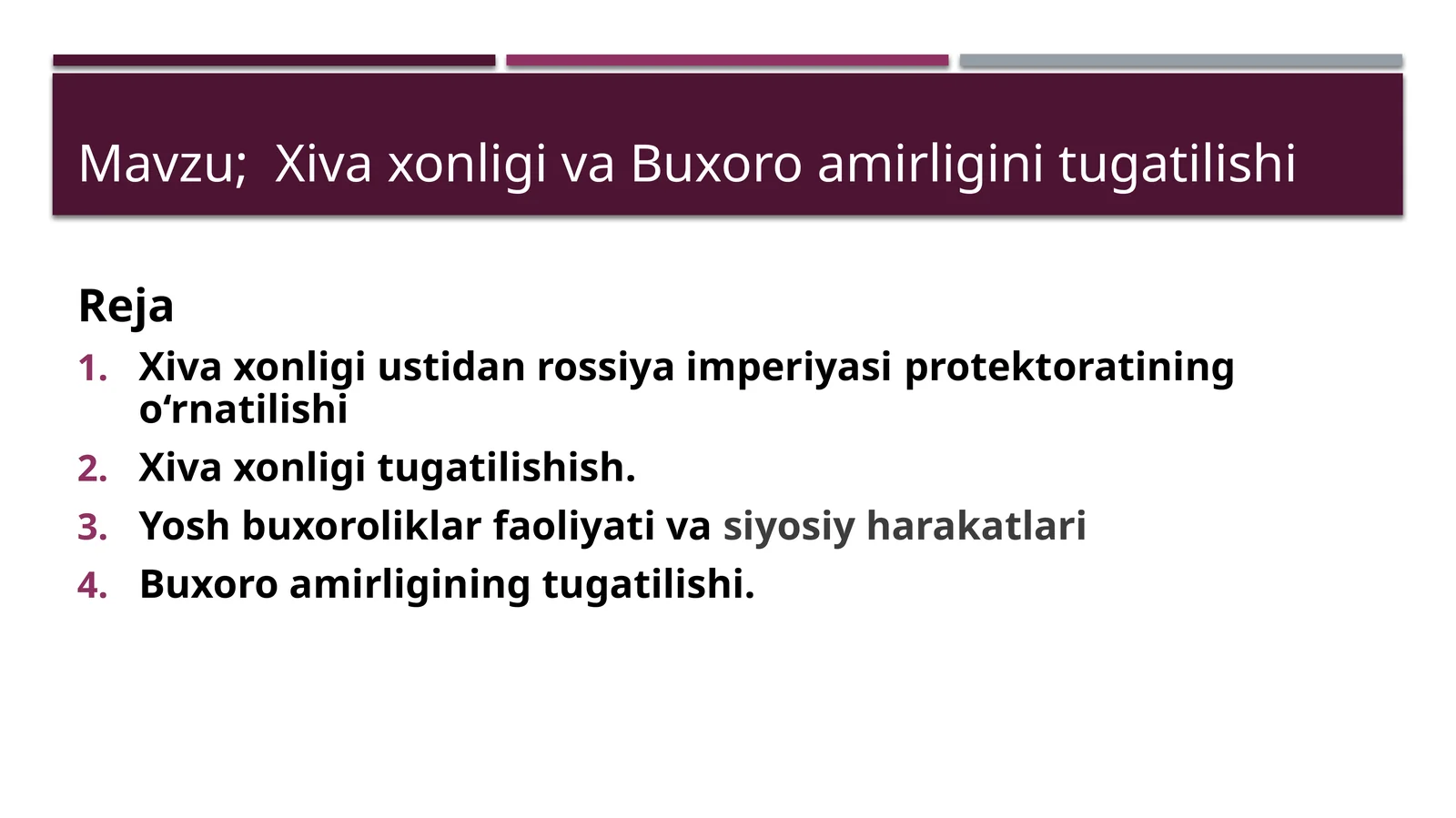 Mavzu;  Xiva xonligi va Buxoro amirligini tugatilishi

Reja

1. Xiva xonligi ustidan rossiya imperiyasi protektoratining o‘rnatilishi
2. Xiva xonligi tugatilishish.
3. Yosh buxoroliklar faoliyati va siyosiy harakatlari
4. Buxoro amirligining tugatilishi.